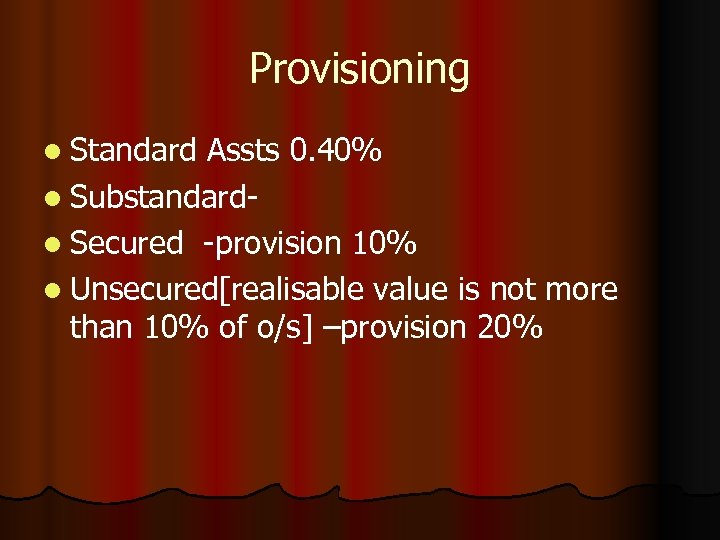 Provisioning

- Standard Assts 0.40%
- Substandard-
- Secured -provision 10%
- Unsecured[realisable value is not more than 10% of o/s] –provision 20%